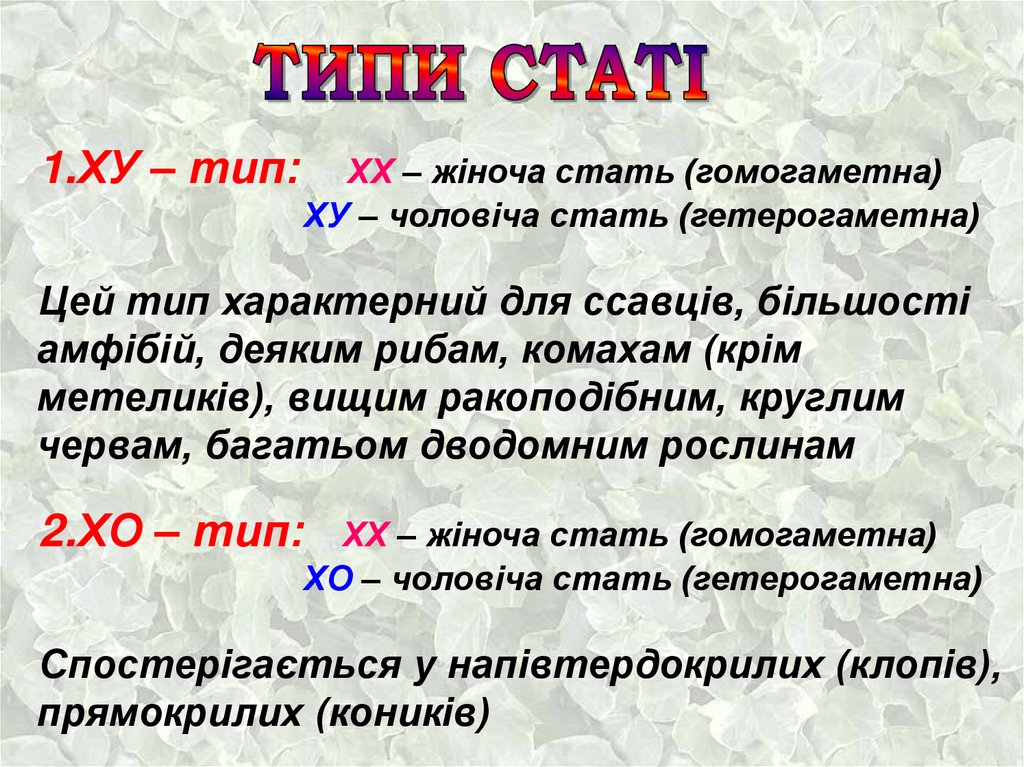 ТИПИ СТАТІ

1.ХУ – тип: ХХ – жіноча стать (гомогаметна)
ХУ – чоловіча стать (гетерогаметна)

Цей тип характерний для ссавців, більшості амфібій, деяким рибам, комахам (крім метеликів), вищим ракоподібним, круглим червам, багатьом дводомним рослинам

2.ХО – тип: ХХ – жіноча стать (гомогаметна)
ХО – чоловіча стать (гетерогаметна)

Спостерігається у напівтердокрилих (клопів), прямокрилих (коників)